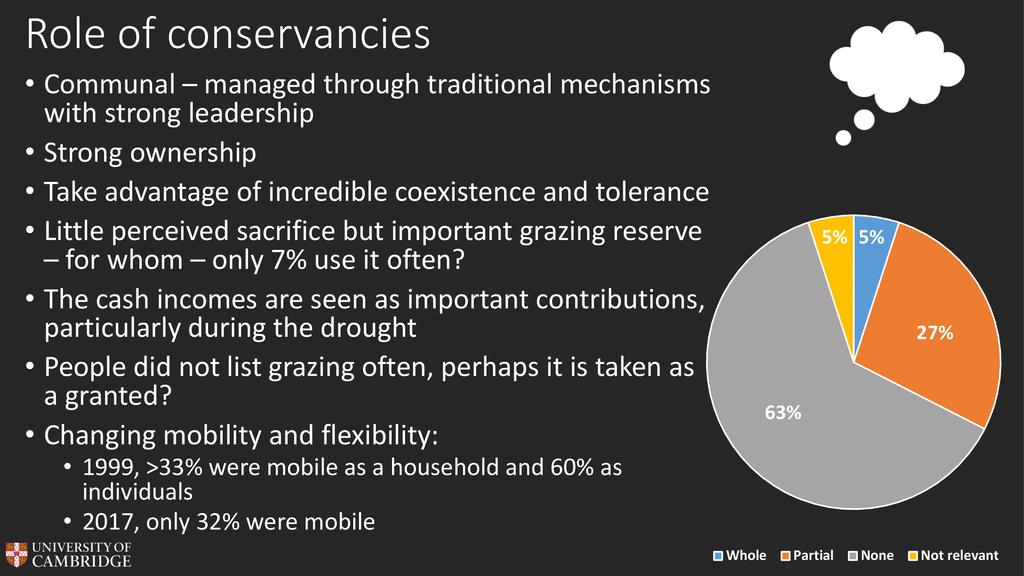 Role of conservancies

• Communal – managed through traditional mechanisms with strong leadership
• Strong ownership
• Take advantage of incredible coexistence and tolerance
• Little perceived sacrifice but important grazing reserve – for whom – only 7% use it often?
• The cash incomes are seen as important contributions, particularly during the drought
• People did not list grazing often, perhaps it is taken as a granted?
• Changing mobility and flexibility:
  • 1999, >33% were mobile as a household and 60% as individuals
  • 2017, only 32% were mobile

5% 5%
27%
63%

Whole Partial None Not relevant

UNIVERSITY OF CAMBRIDGE